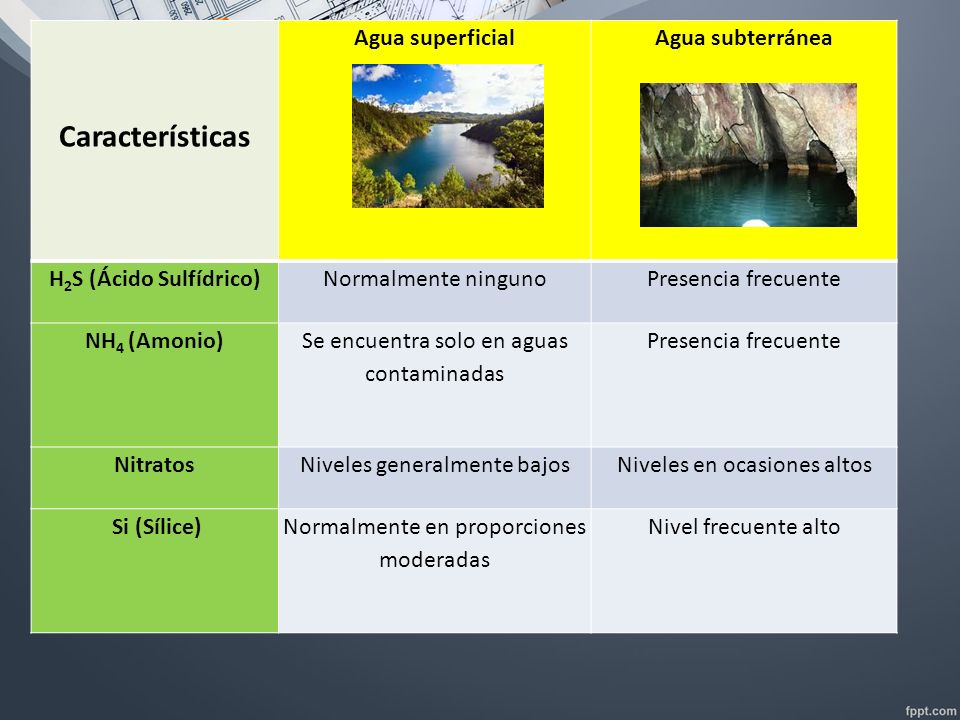 | Características | Agua superficial | Agua subterránea |
|---|---|---|
| $H_2S$ (Ácido Sulfídrico) | Normalmente ninguno | Presencia frecuente |
| $NH_4$ (Amonio) | Se encuentra solo en aguas contaminadas | Presencia frecuente |
| Nitratos | Niveles generalmente bajos | Niveles en ocasiones altos |
| Si (Sílice) | Normalmente en proporciones moderadas | Nivel frecuente alto |

fppt.com